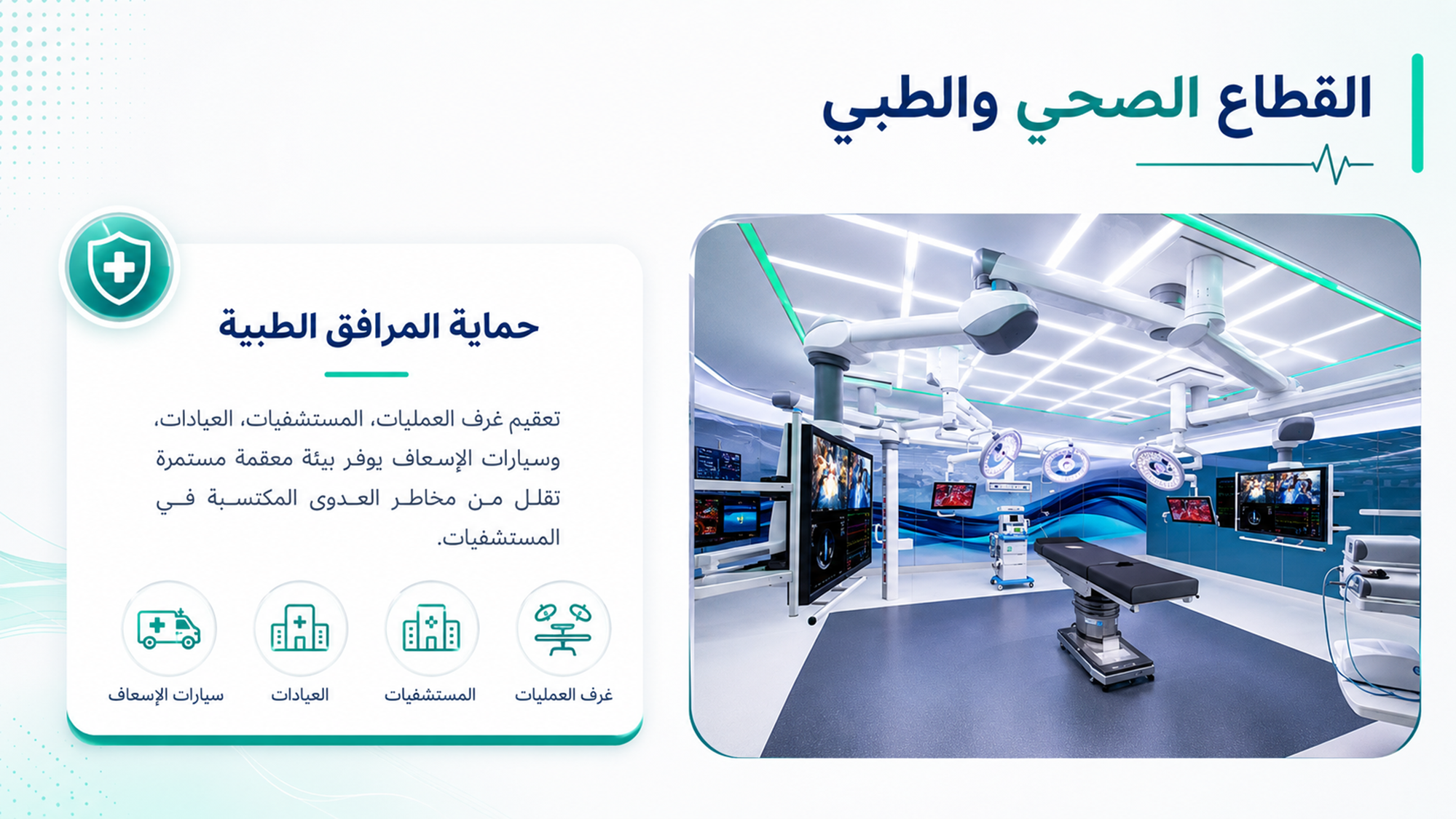 القطاع الصحي والطبي

حماية المرافق الطبية

تعقيم غرف العمليات، المستشفيات، العيادات، وسيارات الإسعاف يوفر بيئة معقمة مستمرة تقلل من مخاطر العدوى المكتسبة في المستشفيات.

غرف العمليات

المستشفيات

العيادات

سيارات الإسعاف